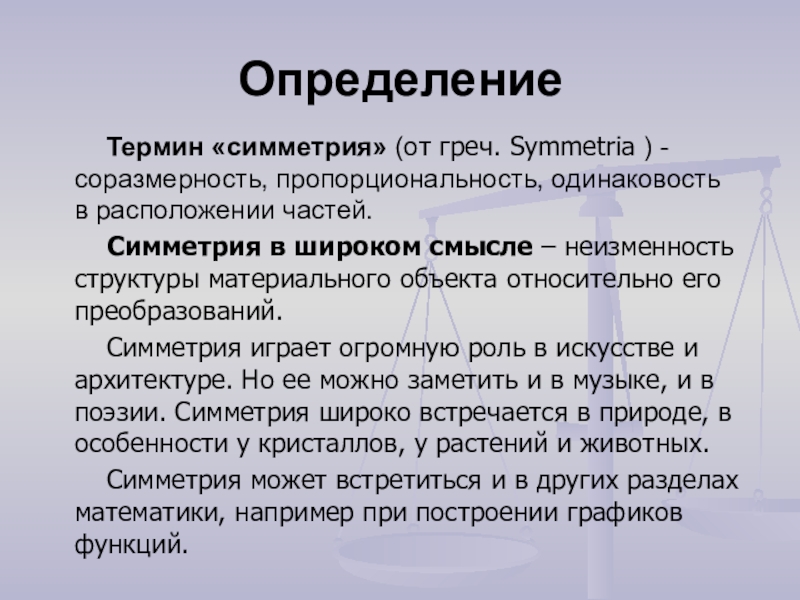 Определение

Термин «симметрия» (от греч. Symmetria ) - соразмерность, пропорциональность, одинаковость в расположении частей.

Симметрия в широком смысле – неизменность структуры материального объекта относительно его преобразований.

Симметрия играет огромную роль в искусстве и архитектуре. Но ее можно заметить и в музыке, и в поэзии. Симметрия широко встречается в природе, в особенности у кристаллов, у растений и животных.

Симметрия может встретиться и в других разделах математики, например при построении графиков функций.